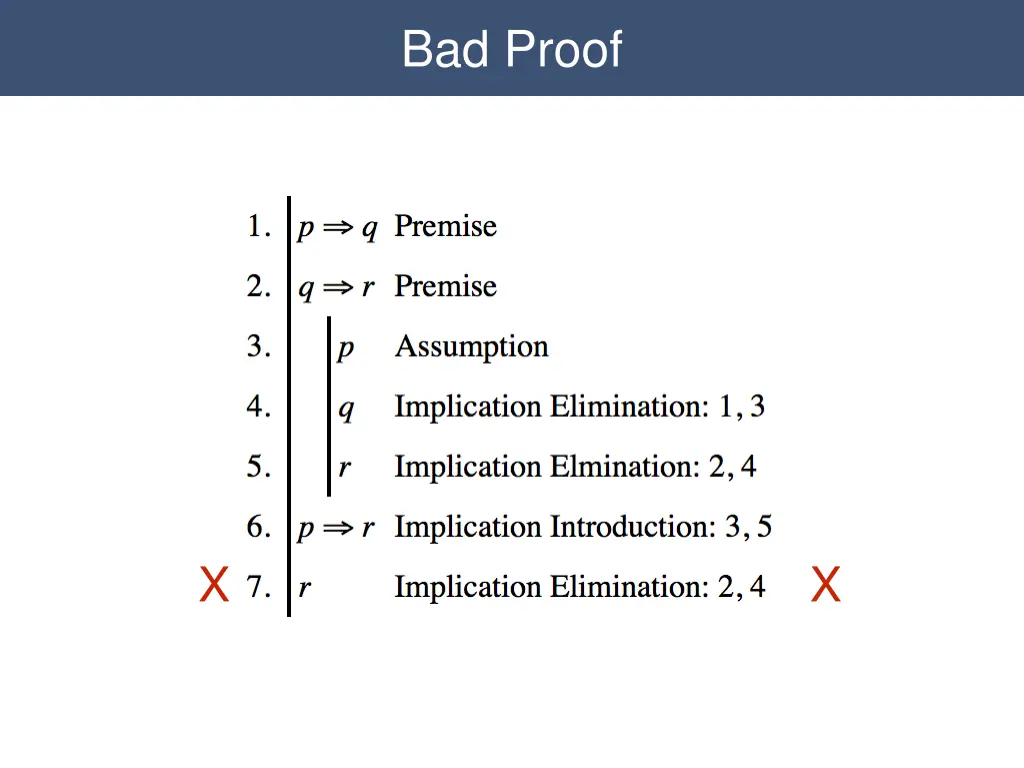 Bad Proof

1. $p \Rightarrow q$ Premise
2. $q \Rightarrow r$ Premise
3. $p$ Assumption
4. $q$ Implication Elimination: 1, 3
5. $r$ Implication Elmination: 2, 4
6. $p \Rightarrow r$ Implication Introduction: 3, 5
X 7. $r$ Implication Elimination: 2, 4 X